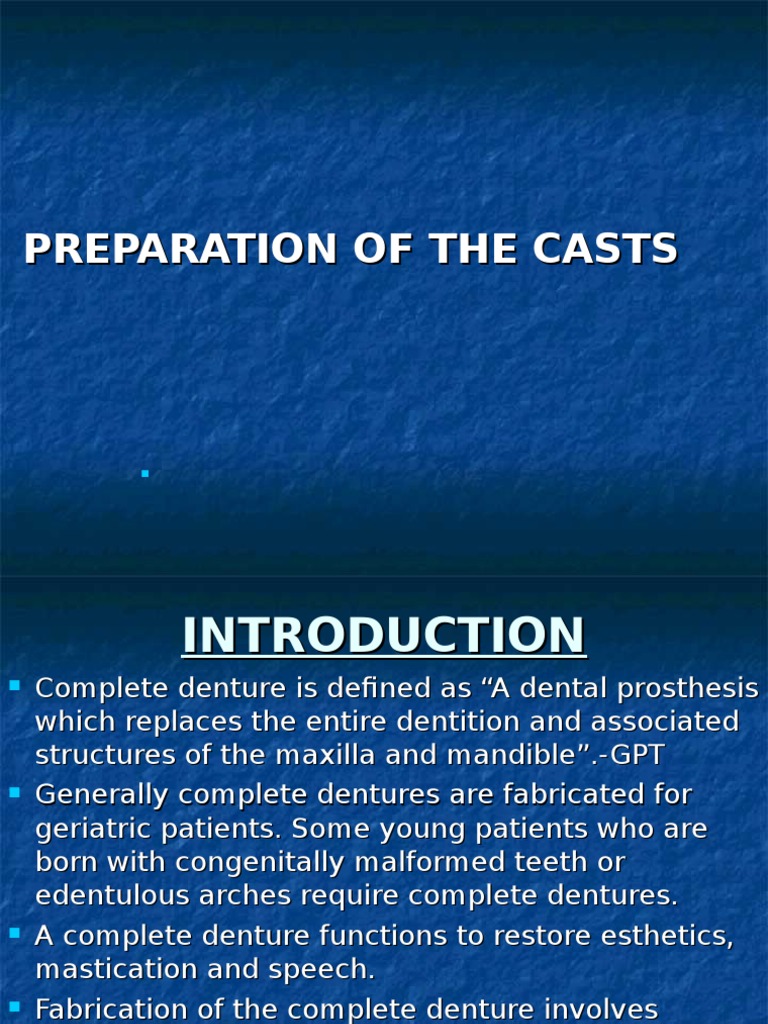 PREPARATION OF THE CASTS

INTRODUCTION

Complete denture is defined as “A dental prosthesis which replaces the entire dentition and associated structures of the maxilla and mandible”.-GPT

Generally complete dentures are fabricated for geriatric patients. Some young patients who are born with congenitally malformed teeth or edentulous arches require complete dentures.

A complete denture functions to restore esthetics, mastication and speech.

Fabrication of the complete denture involves